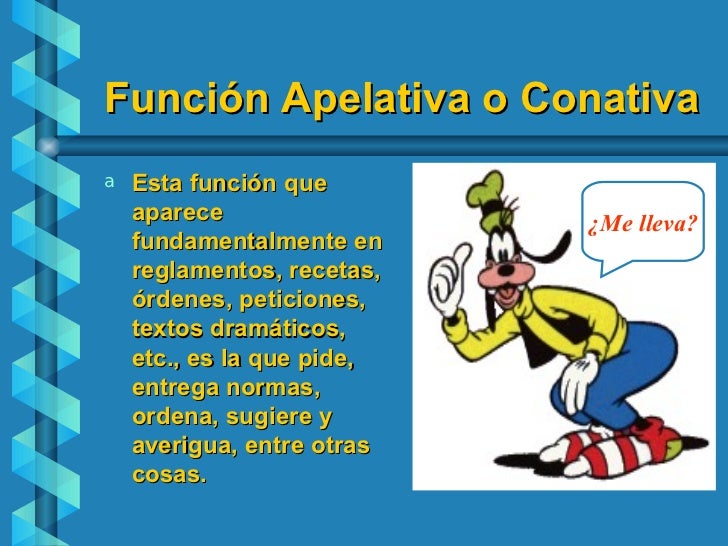 Función Apelativa o Conativa

a Esta función que aparece fundamentalmente en reglamentos, recetas, órdenes, peticiones, textos dramáticos, etc., es la que pide, entrega normas, ordena, sugiere y averigua, entre otras cosas.

¿Me lleva?